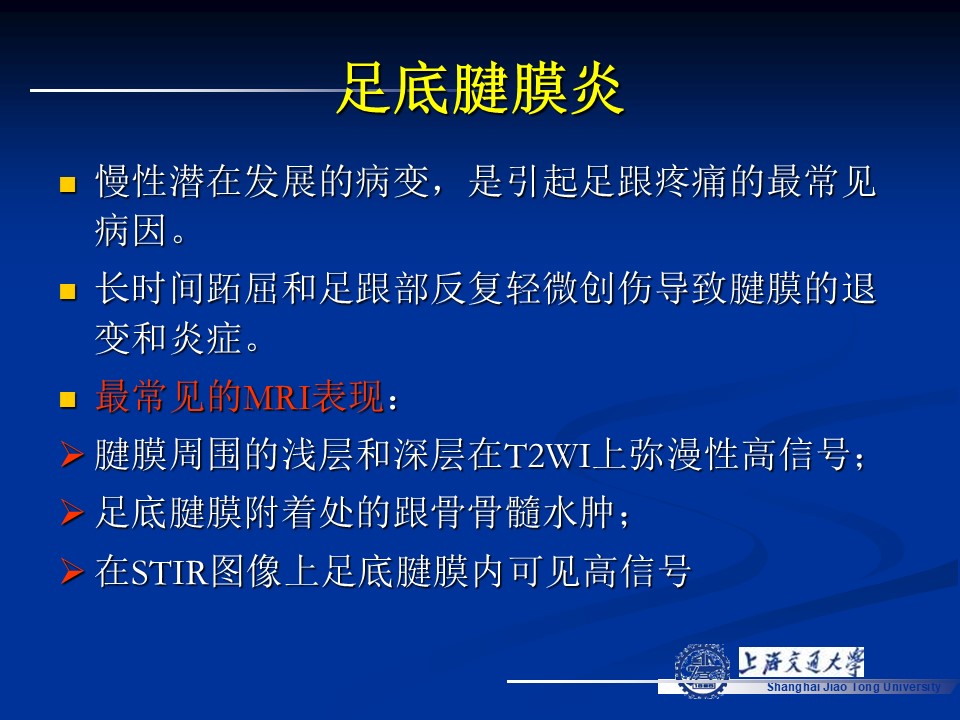 足底腱膜炎

■ 慢性潜在发展的病变，是引起足跟疼痛的最常见病因。

■ 长时间跖屈和足跟部反复轻微创伤导致腱膜的退变和炎症。

■ 最常见的MRI表现：

➢ 腱膜周围的浅层和深层在T2WI上弥漫性高信号；

➢ 足底腱膜附着处的跟骨骨髓水肿；

➢ 在STIR图像上足底腱膜内可见高信号

上海交通大学
Shanghai Jiao Tong University